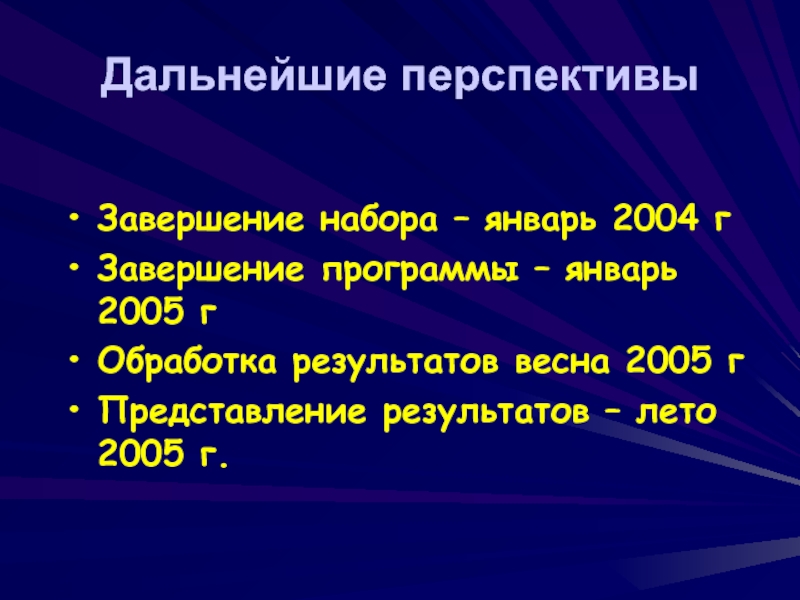 Дальнейшие перспективы

• Завершение набора – январь 2004 г
• Завершение программы – январь 2005 г
• Обработка результатов весна 2005 г
• Представление результатов – лето 2005 г.